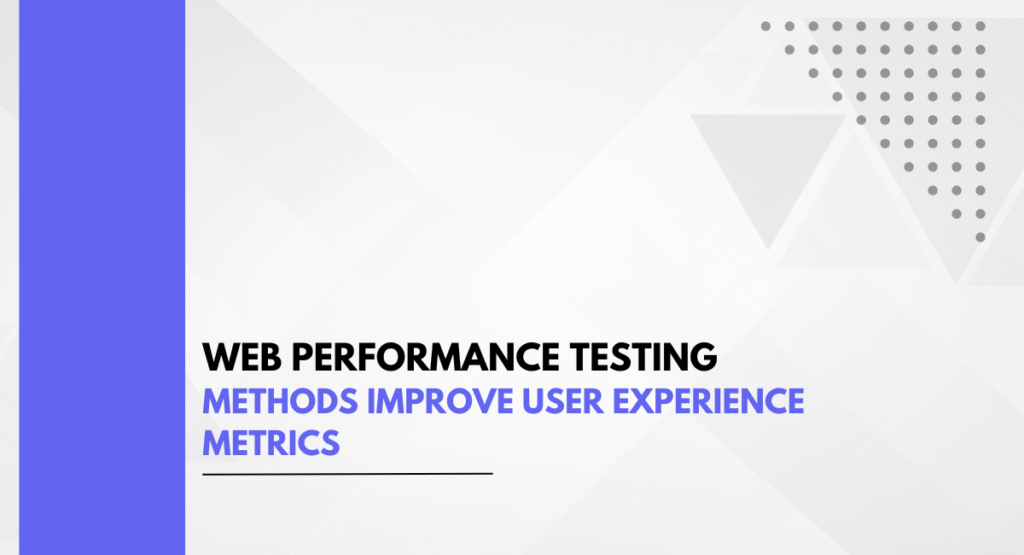 WEB PERFORMANCE TESTING
METHODS IMPROVE USER EXPERIENCE METRICS